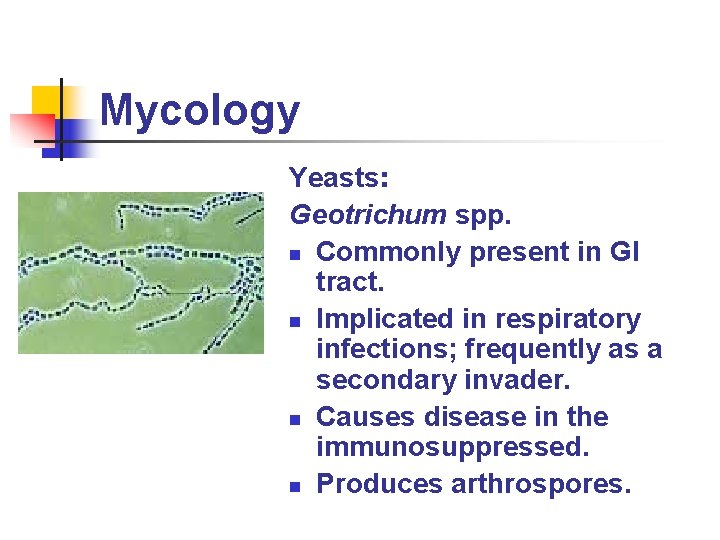 Mycology

Yeasts:

Geotrichum spp.

- Commonly present in GI tract.
- Implicated in respiratory infections; frequently as a secondary invader.
- Causes disease in the immunosuppressed.
- Produces arthrospores.